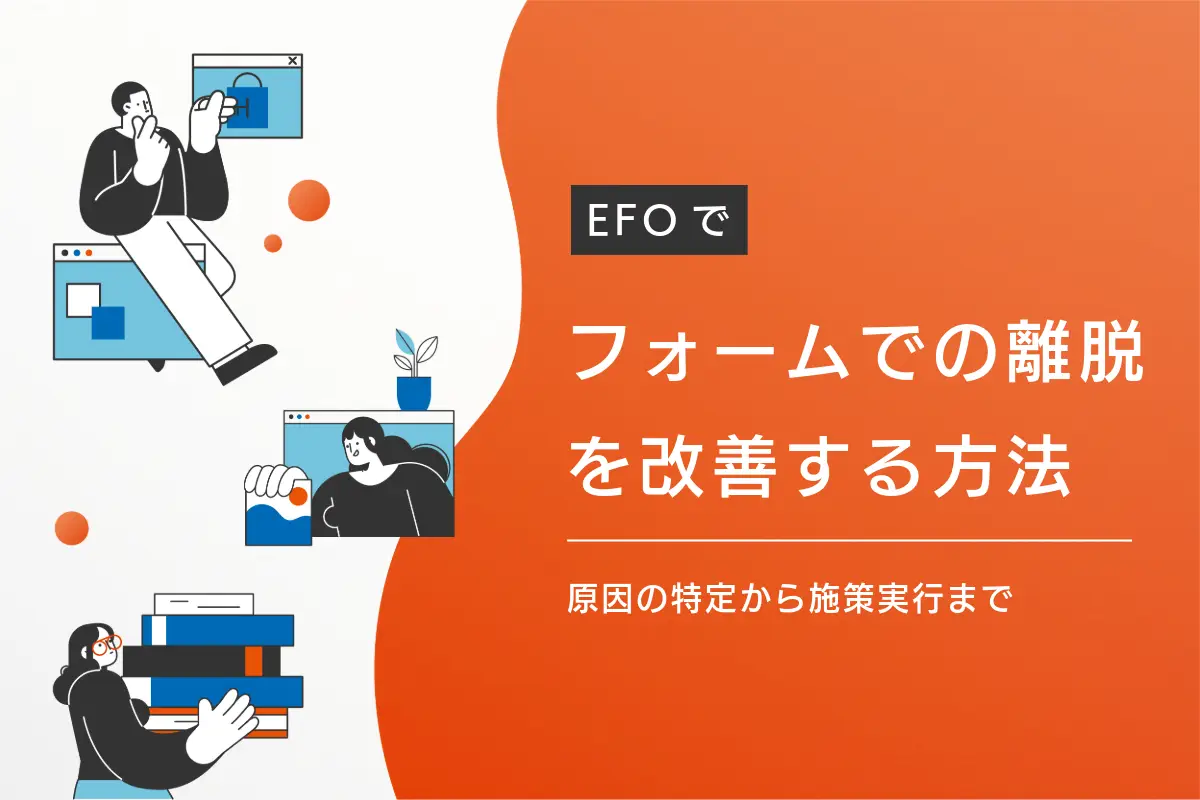 EFOで

フォームでの離脱を改善する方法

原因の特定から施策実行まで